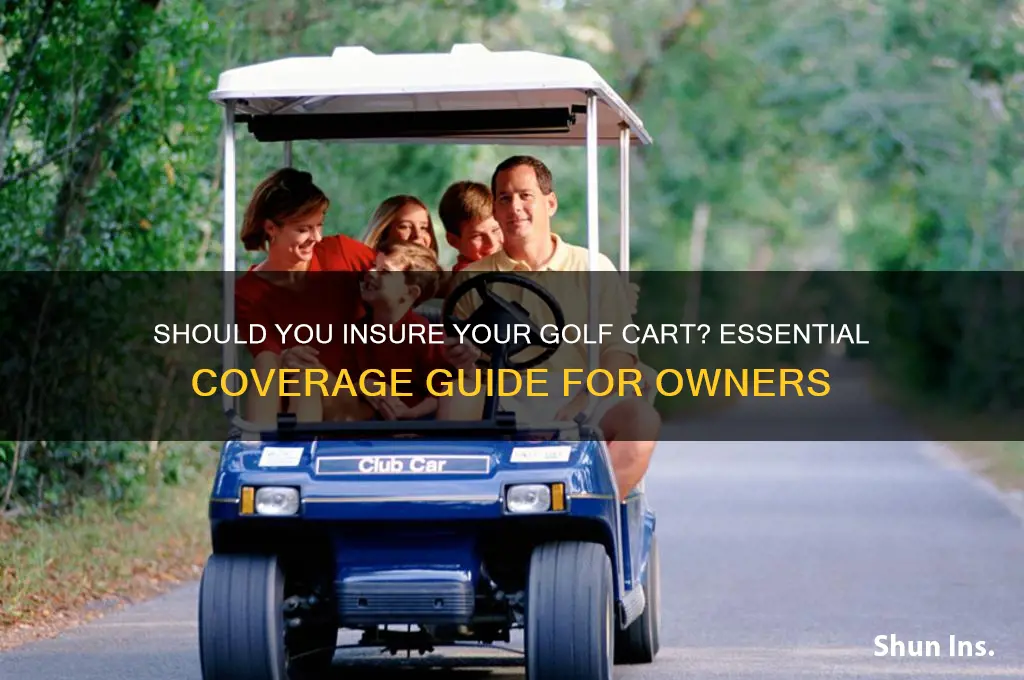 SHOULD YOU INSURE YOUR GOLF CART? ESSENTIAL COVERAGE GUIDE FOR OWNERS

Club Car

Shun Ins.